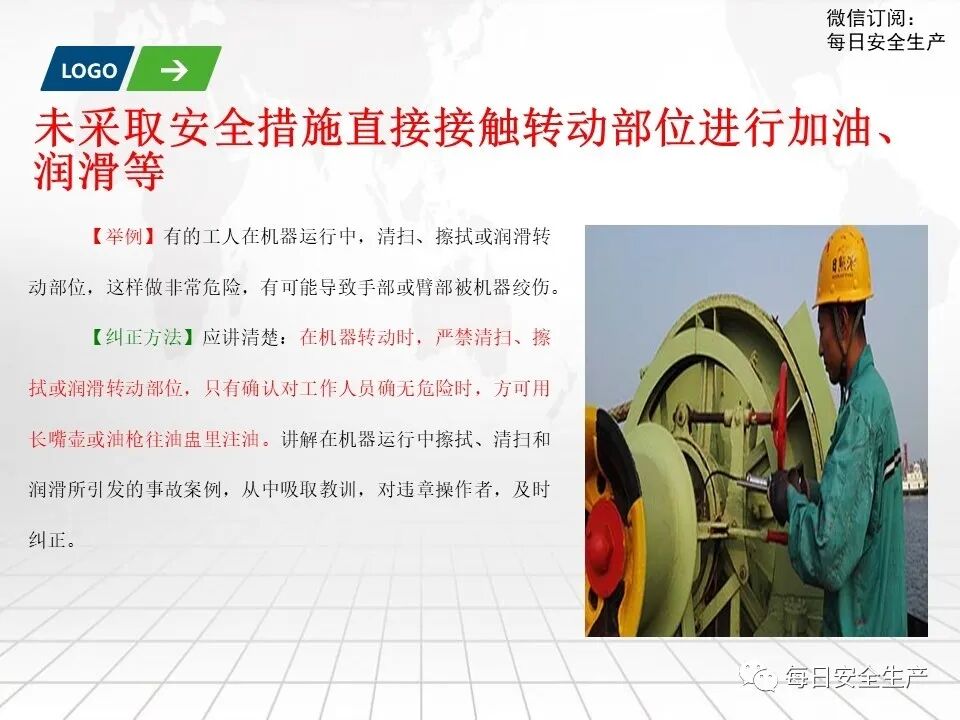 微信订阅：
每日安全生产

LOGO

未采取安全措施直接接触转动部位进行加油、润滑等

【举例】有的工人在机器运行中，清扫、擦拭或润滑转动部位，这样做非常危险，有可能导致手部或臂部被机器绞伤。

【纠正方法】应讲清楚：在机器转动时，严禁清扫、擦拭或润滑转动部位，只有确认对工作人员确无危险时，方可用长嘴壶或油枪往油盅里注油。讲解在机器运行中擦拭、清扫和润滑所引发的事故案例，从中吸取教训，对违章操作者，及时纠正。

每日安全生产